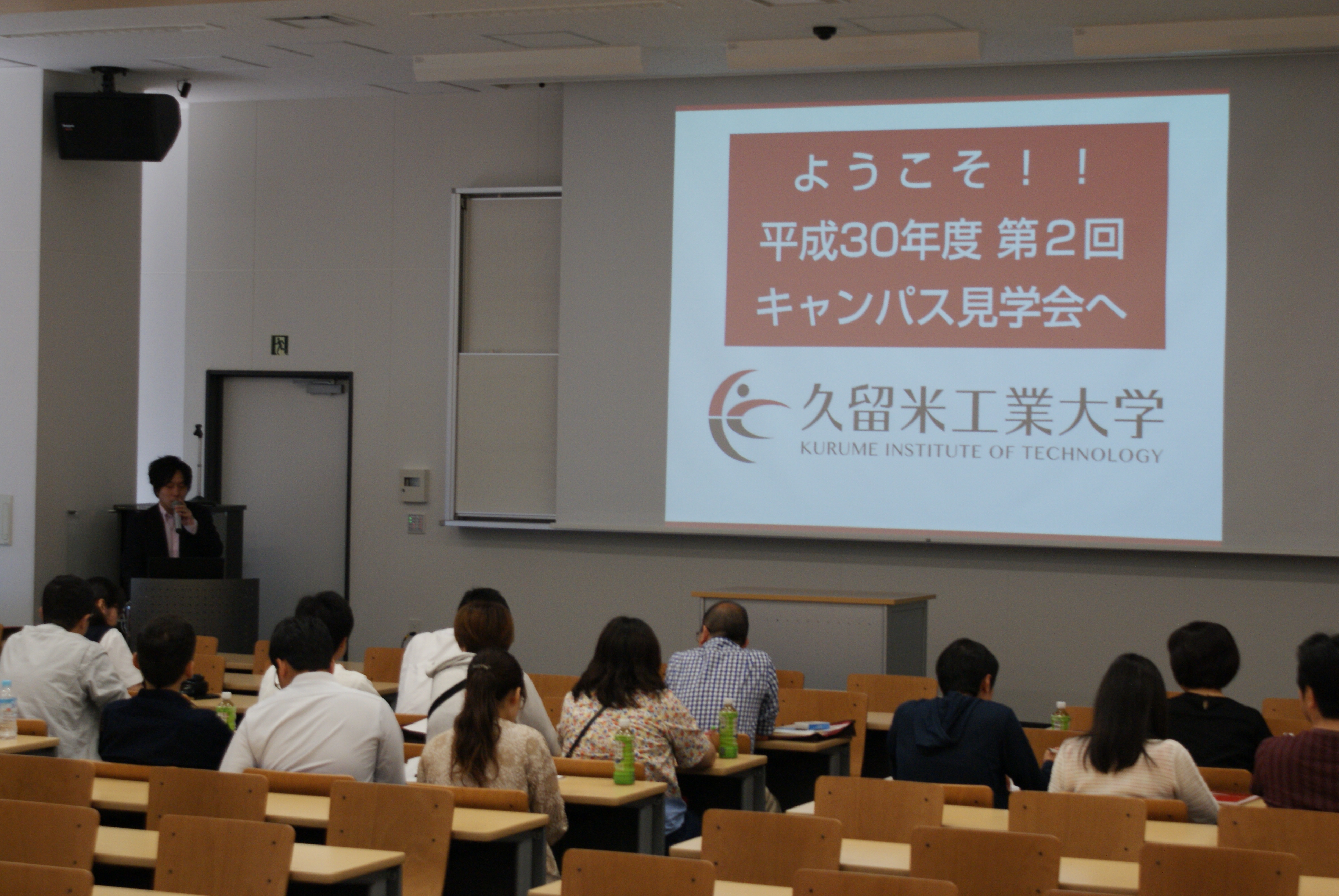 ようこそ！！
平成30年度 第2回
キャンパス見学会へ

久留米工業大学
KURUME INSTITUTE OF TECHNOLOGY